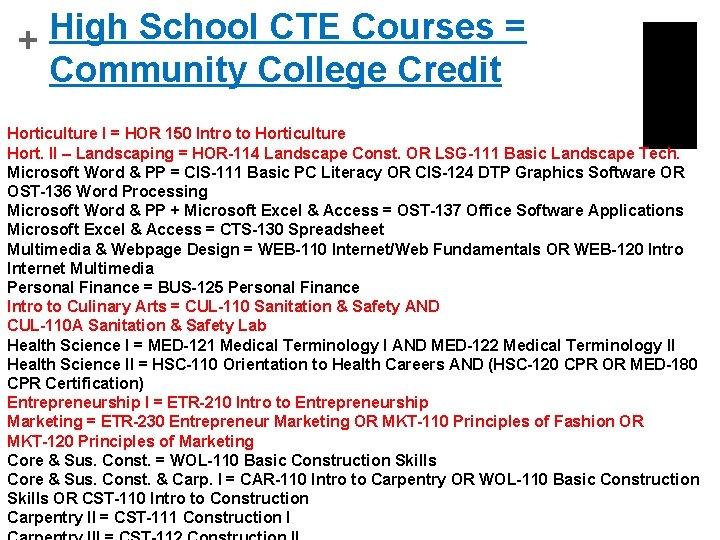 + High School CTE Courses = Community College Credit

Horticulture I = HOR 150 Intro to Horticulture
Hort. II – Landscaping = HOR-114 Landscape Const. OR LSG-111 Basic Landscape Tech.
Microsoft Word & PP = CIS-111 Basic PC Literacy OR CIS-124 DTP Graphics Software OR OST-136 Word Processing
Microsoft Word & PP + Microsoft Excel & Access = OST-137 Office Software Applications
Microsoft Excel & Access = CTS-130 Spreadsheet
Multimedia & Webpage Design = WEB-110 Internet/Web Fundamentals OR WEB-120 Intro Internet Multimedia
Personal Finance = BUS-125 Personal Finance
Intro to Culinary Arts = CUL-110 Sanitation & Safety AND CUL-110A Sanitation & Safety Lab
Health Science I = MED-121 Medical Terminology I AND MED-122 Medical Terminology II
Health Science II = HSC-110 Orientation to Health Careers AND (HSC-120 CPR OR MED-180 CPR Certification)
Entrepreneurship I = ETR-210 Intro to Entrepreneurship
Marketing = ETR-230 Entrepreneur Marketing OR MKT-110 Principles of Fashion OR MKT-120 Principles of Marketing
Core & Sus. Const. = WOL-110 Basic Construction Skills
Core & Sus. Const. & Carp. I = CAR-110 Intro to Carpentry OR WOL-110 Basic Construction Skills OR CST-110 Intro to Construction
Carpentry II = CST-111 Construction I
Carpentry III = CST-112 Construction II